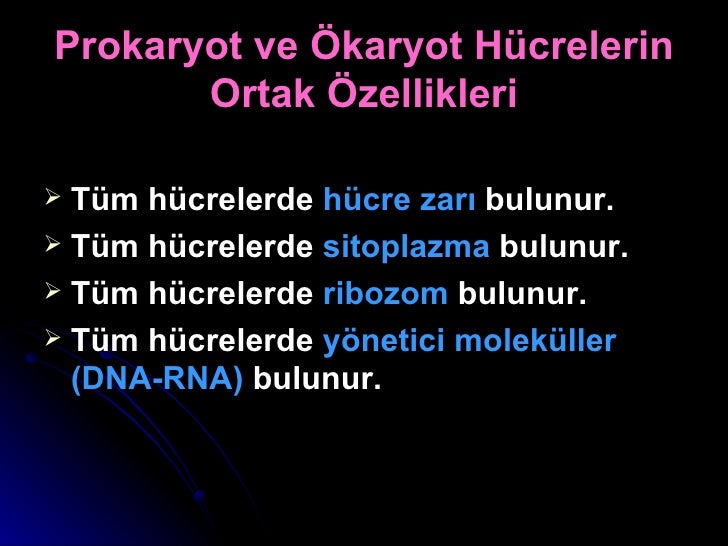 Prokaryot ve Ökaryot Hücrelerin Ortak Özellikleri

➢ Tüm hücrelerde hücre zarı bulunur.
➢ Tüm hücrelerde sitoplazma bulunur.
➢ Tüm hücrelerde ribozom bulunur.
➢ Tüm hücrelerde yönetici moleküller (DNA-RNA) bulunur.